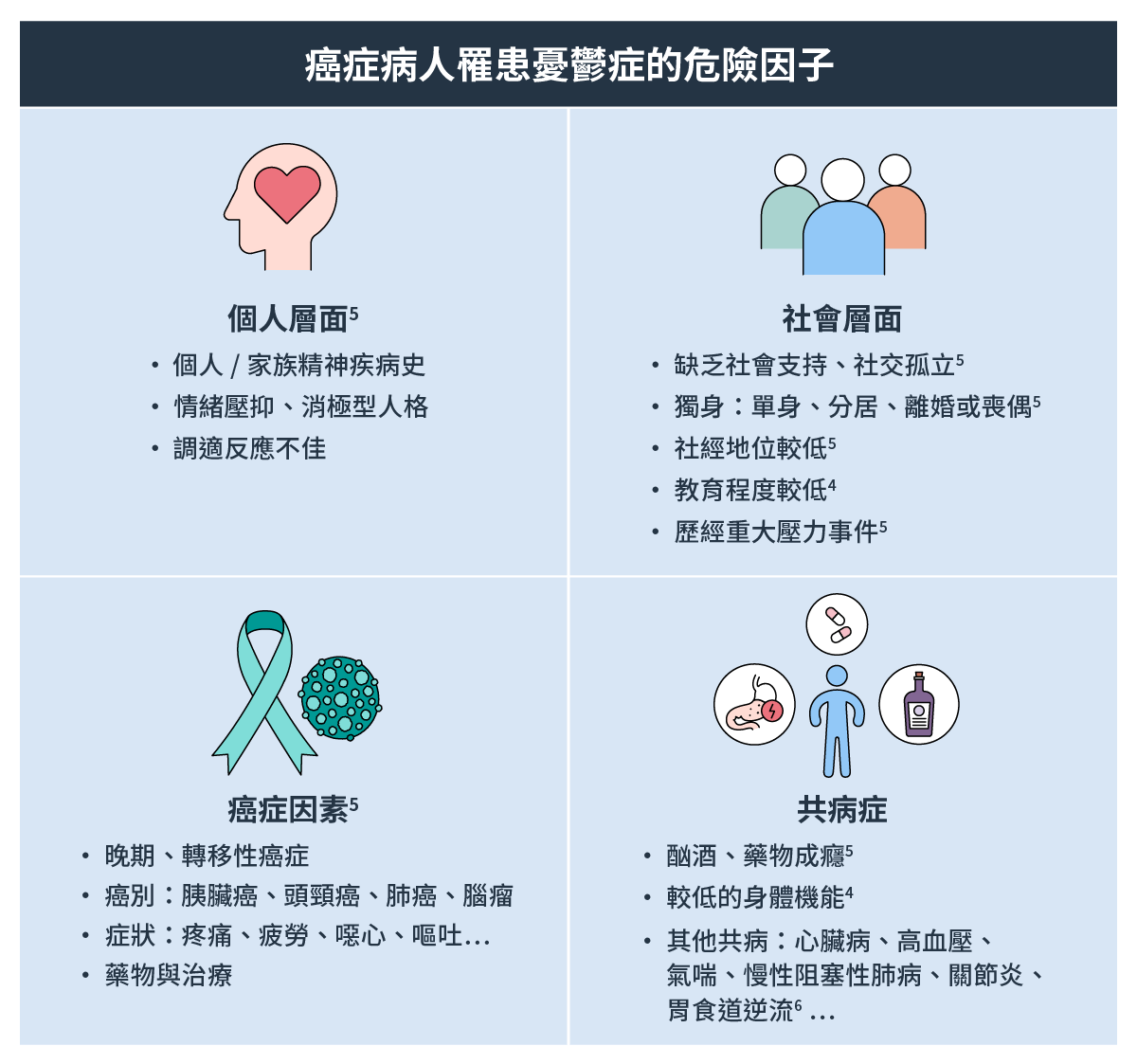 癌症病人罹患憂鬱症的危險因子

個人層面$^5$

• 個人 / 家族精神疾病史
• 情緒壓抑、消極型人格
• 調適反應不佳

社會層面

• 缺乏社會支持、社交孤立$^5$
• 獨身：單身、分居、離婚或喪偶$^5$
• 社經地位較低$^5$
• 教育程度較低$^4$
• 歷經重大壓力事件$^5$

癌症因素$^5$

• 晚期、轉移性癌症
• 癌別：胰臟癌、頭頸癌、肺癌、腦瘤
• 症狀：疼痛、疲勞、噁心、嘔吐…
• 藥物與治療

共病症

• 酗酒、藥物成癮$^5$
• 較低的身體機能$^4$
• 其他共病：心臟病、高血壓、氣喘、慢性阻塞性肺病、關節炎、胃食道逆流$^6$ …